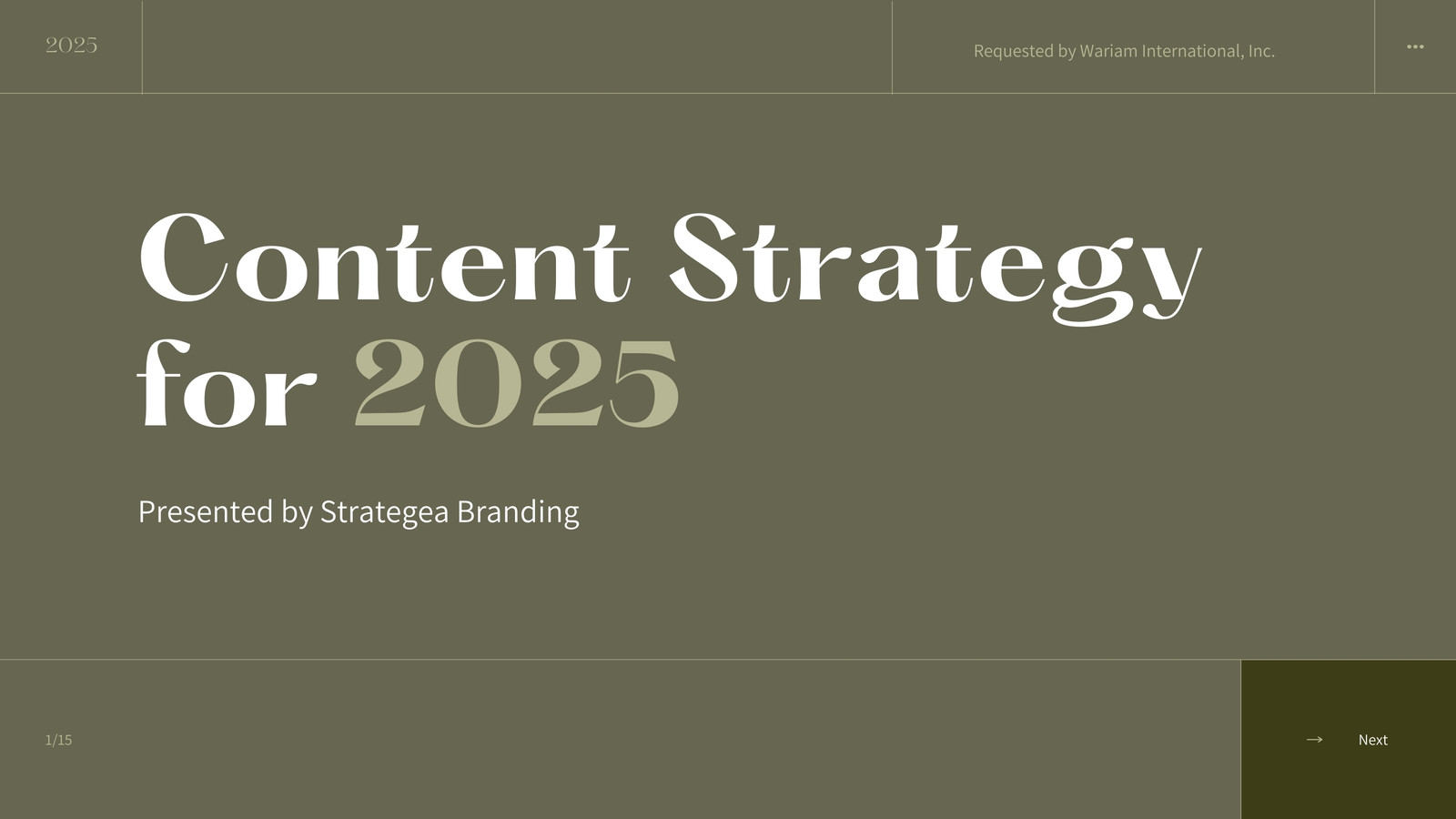 2025

Requested by Wariam International, Inc.

...

Content Strategy for 2025

Presented by Strategea Branding

1/15

→ Next